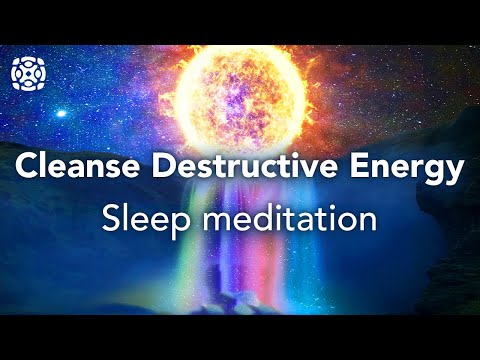 Cleanse Destructive Energy
Sleep meditation